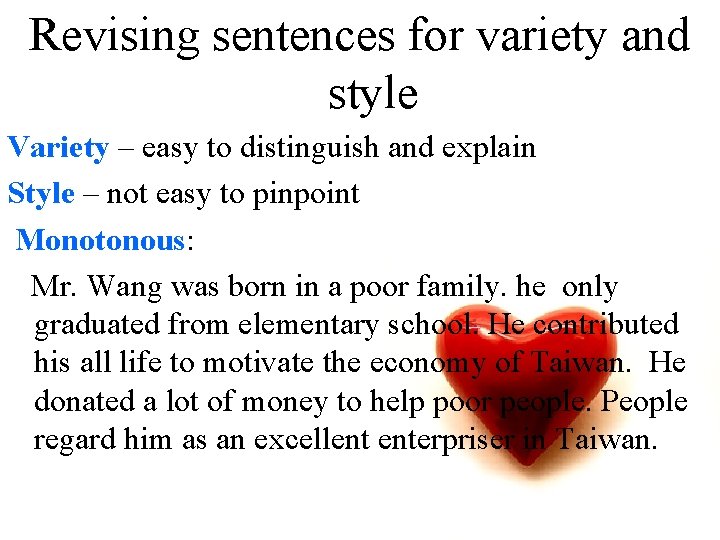 Revising sentences for variety and style

Variety – easy to distinguish and explain

Style – not easy to pinpoint

Monotonous:

Mr. Wang was born in a poor family. he only graduated from elementary school. He contributed his all life to motivate the economy of Taiwan. He donated a lot of money to help poor people. People regard him as an excellent enterpriser in Taiwan.